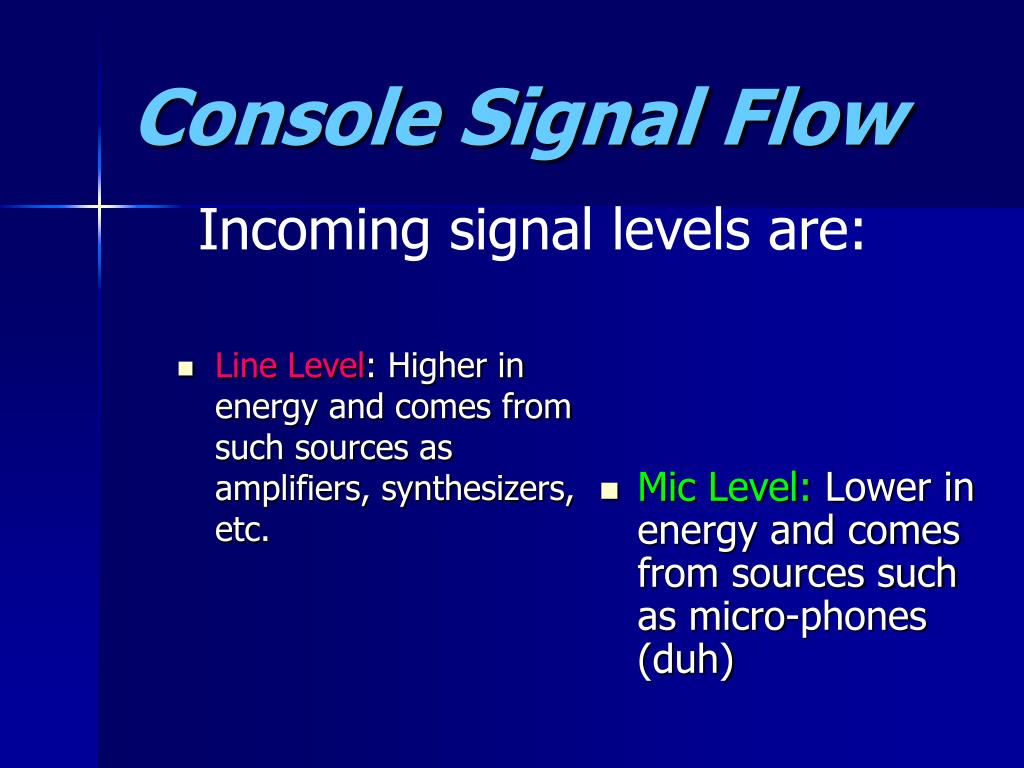 Console Signal Flow

Incoming signal levels are:

- Line Level: Higher in energy and comes from such sources as amplifiers, synthesizers, etc.

- Mic Level: Lower in energy and comes from sources such as micro-phones (duh)